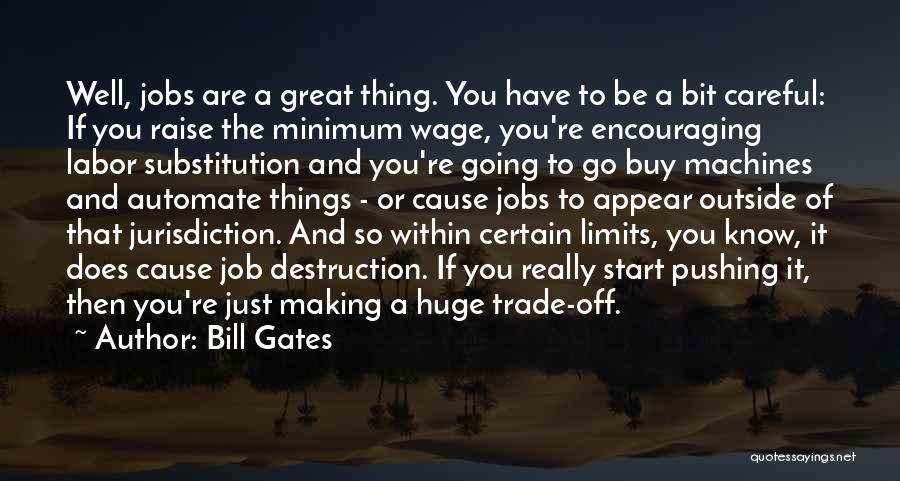 Well, jobs are a great thing. You have to be a bit careful: If you raise the minimum wage, you're encouraging labor substitution and you're going to go buy machines and automate things - or cause jobs to appear outside of that jurisdiction. And so within certain limits, you know, it does cause job destruction. If you really start pushing it, then you're just making a huge trade-off.

~ Author: Bill Gates

quotessayings.net